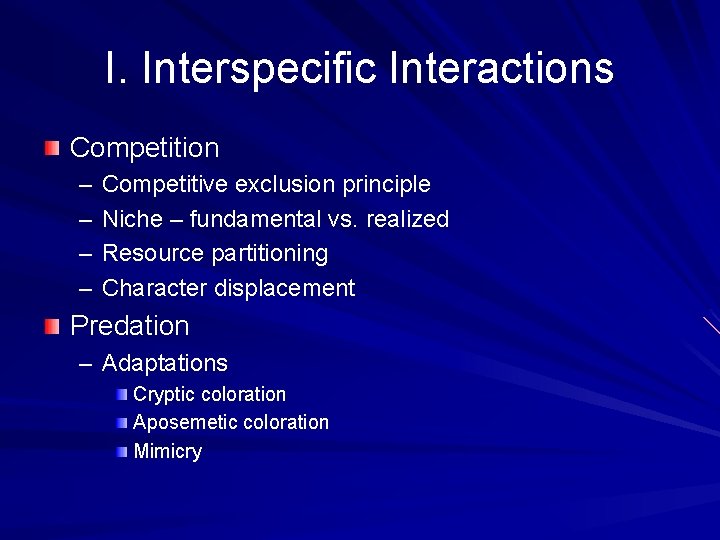 I. Interspecific Interactions

Competition
– Competitive exclusion principle
– Niche – fundamental vs. realized
– Resource partitioning
– Character displacement

Predation
– Adaptations
Cryptic coloration
Aposemetic coloration
Mimicry